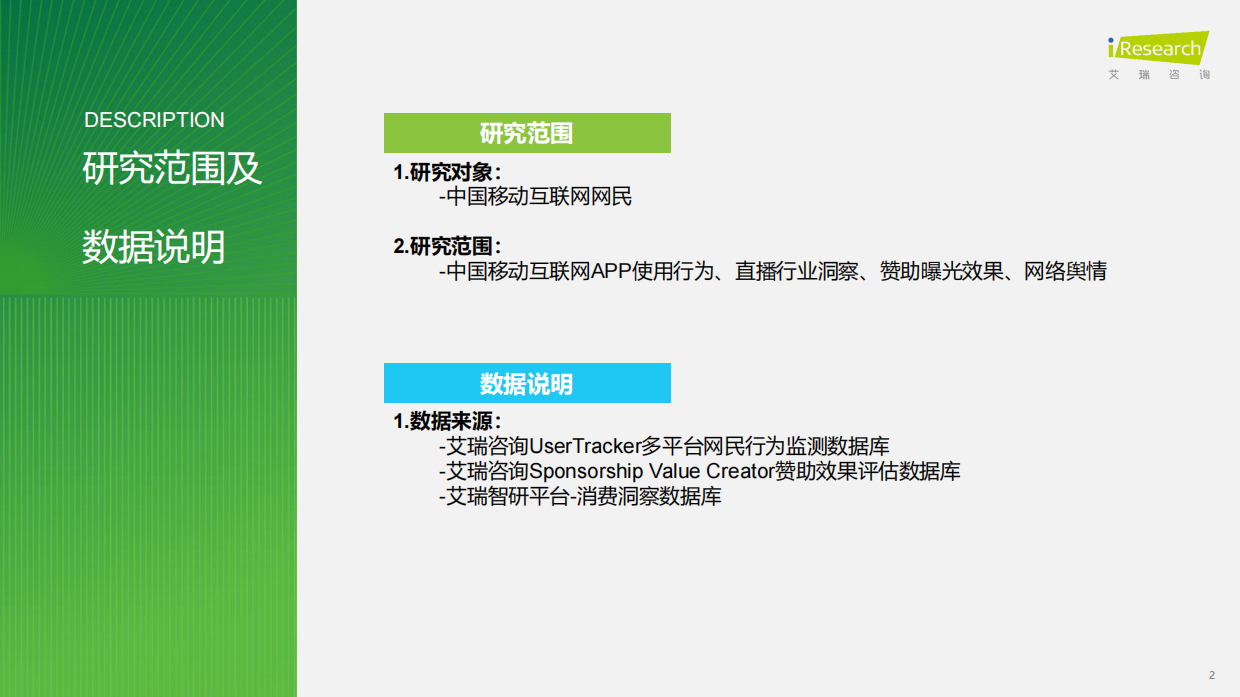 DESCRIPTION

研究范围及

数据说明

iResearch
艾 瑞 咨 询

研究范围

1.研究对象：
-中国移动互联网网民

2.研究范围：
-中国移动互联网APP使用行为、直播行业洞察、赞助曝光效果、网络舆情

数据说明

1.数据来源：
-艾瑞咨询UserTracker多平台网民行为监测数据库
-艾瑞咨询Sponsorship Value Creator赞助效果评估数据库
-艾瑞智研平台-消费洞察数据库

2